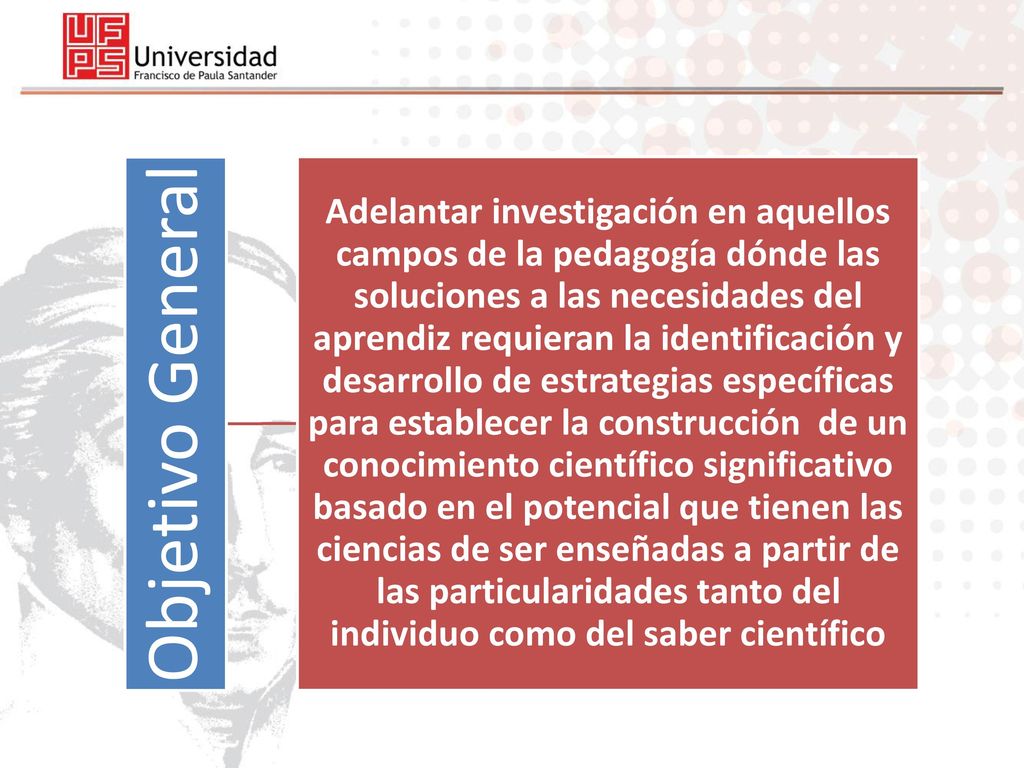 UFPS Universidad
Francisco de Paula Santander

Objetivo General

Adelantar investigación en aquellos campos de la pedagogía dónde las soluciones a las necesidades del aprendiz requieran la identificación y desarrollo de estrategias específicas para establecer la construcción de un conocimiento científico significativo basado en el potencial que tienen las ciencias de ser enseñadas a partir de las particularidades tanto del individuo como del saber científico